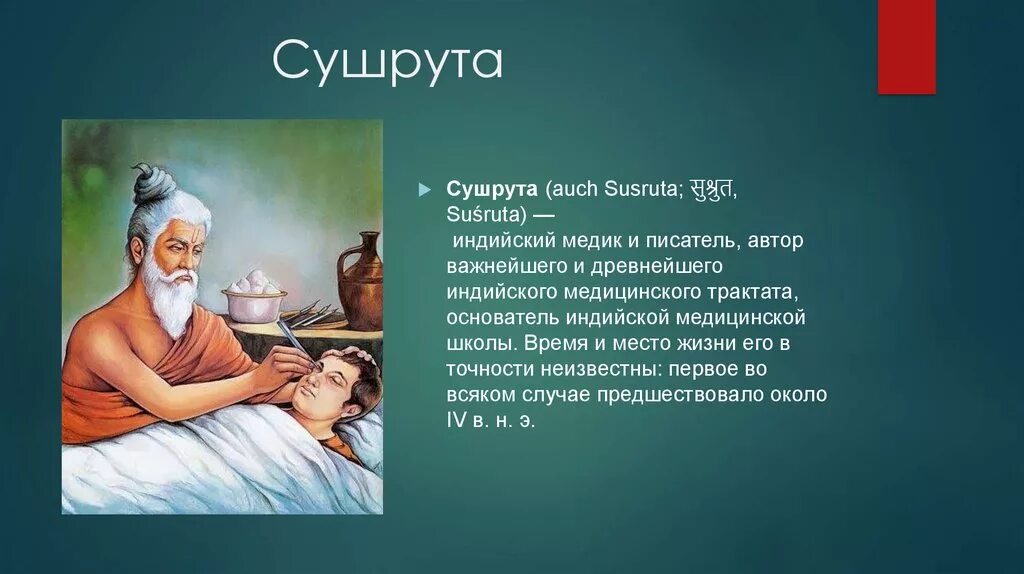 Сушрута

Сушрута (auch Susruta; सुश्रुत, Suśruta) — индийский медик и писатель, автор важнейшего и древнейшего индийского медицинского трактата, основатель индийской медицинской школы. Время и место жизни его в точности неизвестны: первое во всяком случае предшествовало около IV в. н. э.